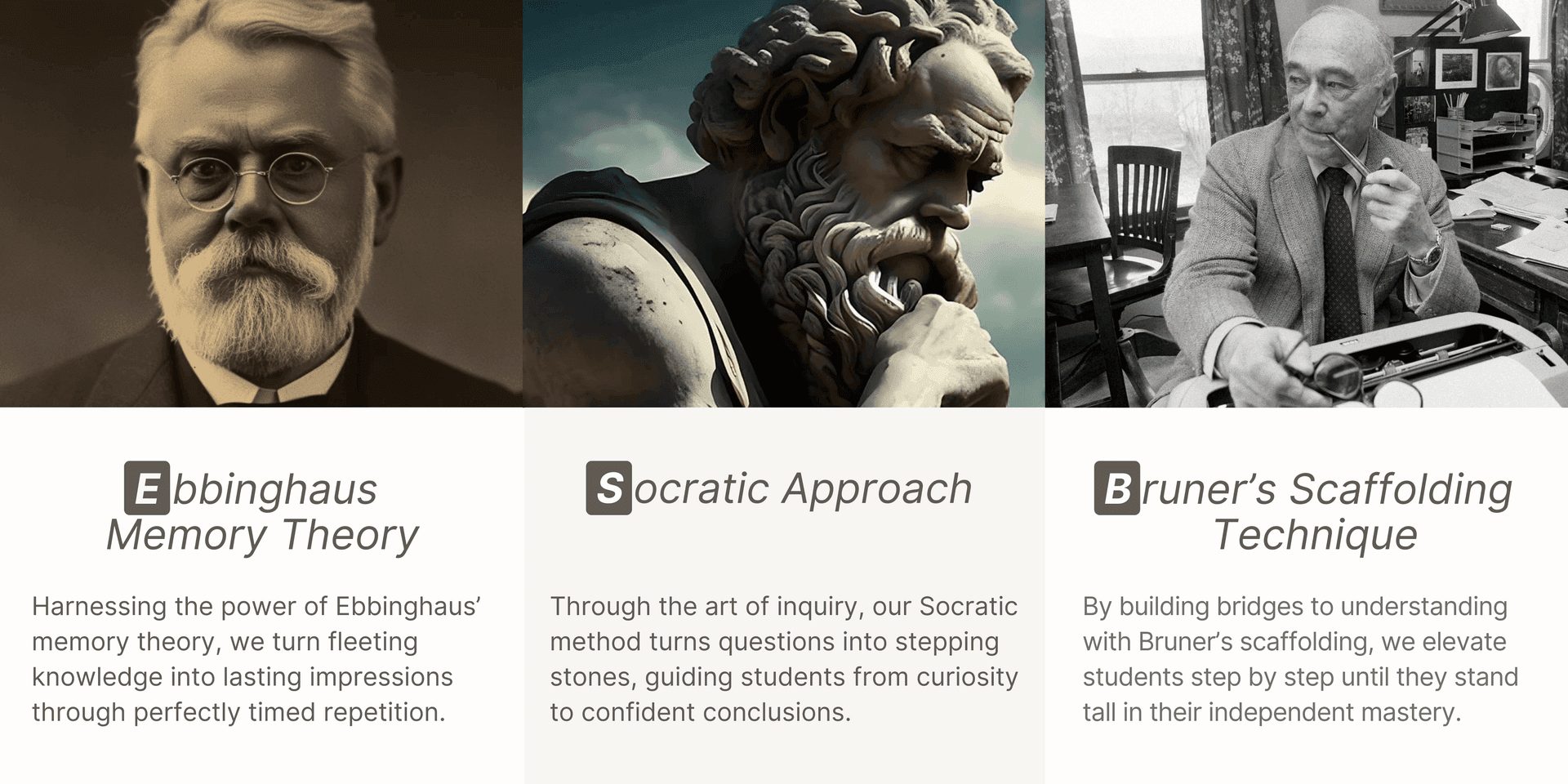 Ebbinghaus Memory Theory

Harnessing the power of Ebbinghaus' memory theory, we turn fleeting knowledge into lasting impressions through perfectly timed repetition.

Socratic Approach

Through the art of inquiry, our Socratic method turns questions into stepping stones, guiding students from curiosity to confident conclusions.

Bruner's Scaffolding Technique

By building bridges to understanding with Bruner's scaffolding, we elevate students step by step until they stand tall in their independent mastery.